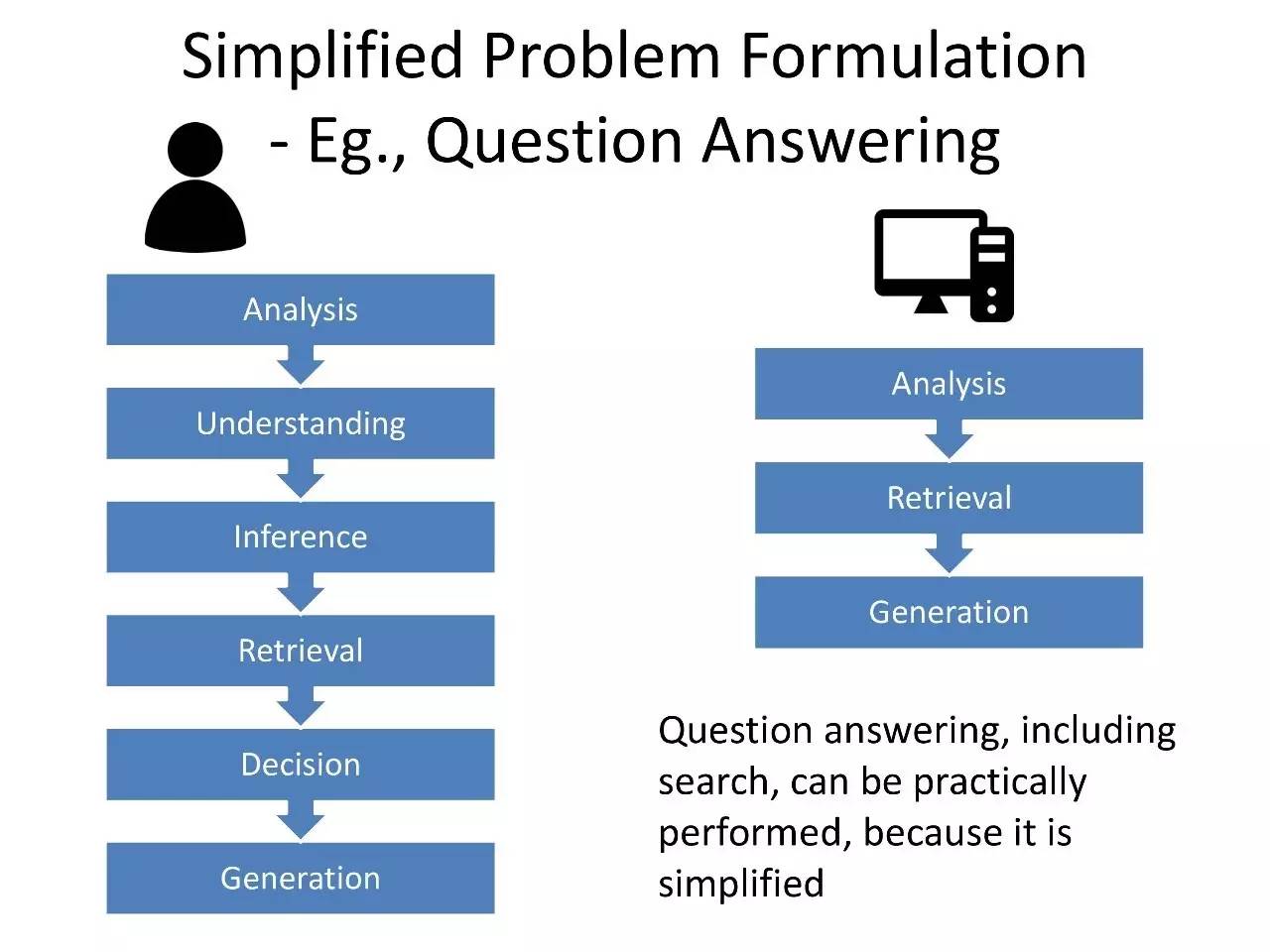 Simplified Problem Formulation
- Eg., Question Answering

Analysis

Understanding

Inference

Retrieval

Decision

Generation

Analysis

Retrieval

Generation

Question answering, including search, can be practically performed, because it is simplified